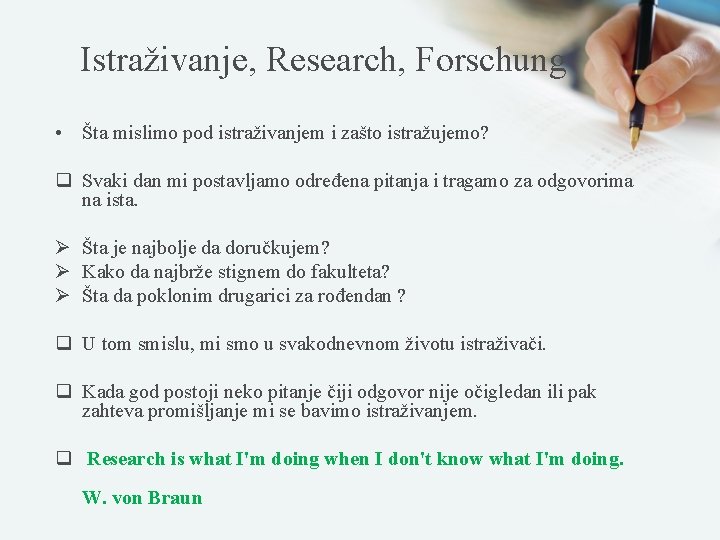 Istraživanje, Research, Forschung

• Šta mislimo pod istraživanjem i zašto istražujemo?

❑ Svaki dan mi postavljamo određena pitanja i tragamo za odgovorima na ista.

➢ Šta je najbolje da doručkujem?
➢ Kako da najbrže stignem do fakulteta?
➢ Šta da poklonim drugarici za rođendan ?

❑ U tom smislu, mi smo u svakodnevnom životu istraživači.

❑ Kada god postoji neko pitanje čiji odgovor nije očigledan ili pak zahteva promišljanje mi se bavimo istraživanjem.

❑ Research is what I'm doing when I don't know what I'm doing.

W. von Braun